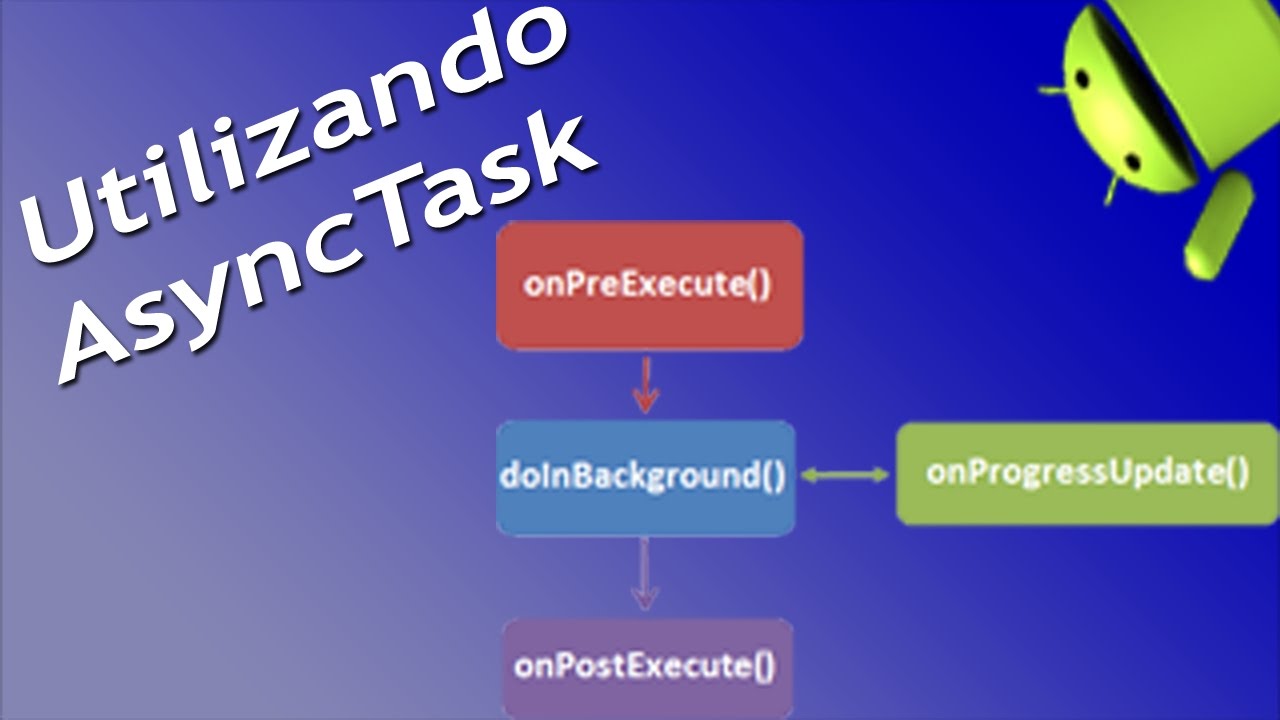 Utilizando AsyncTask

onPreExecute()

doInBackground()

onProgressUpdate()

onPostExecute()